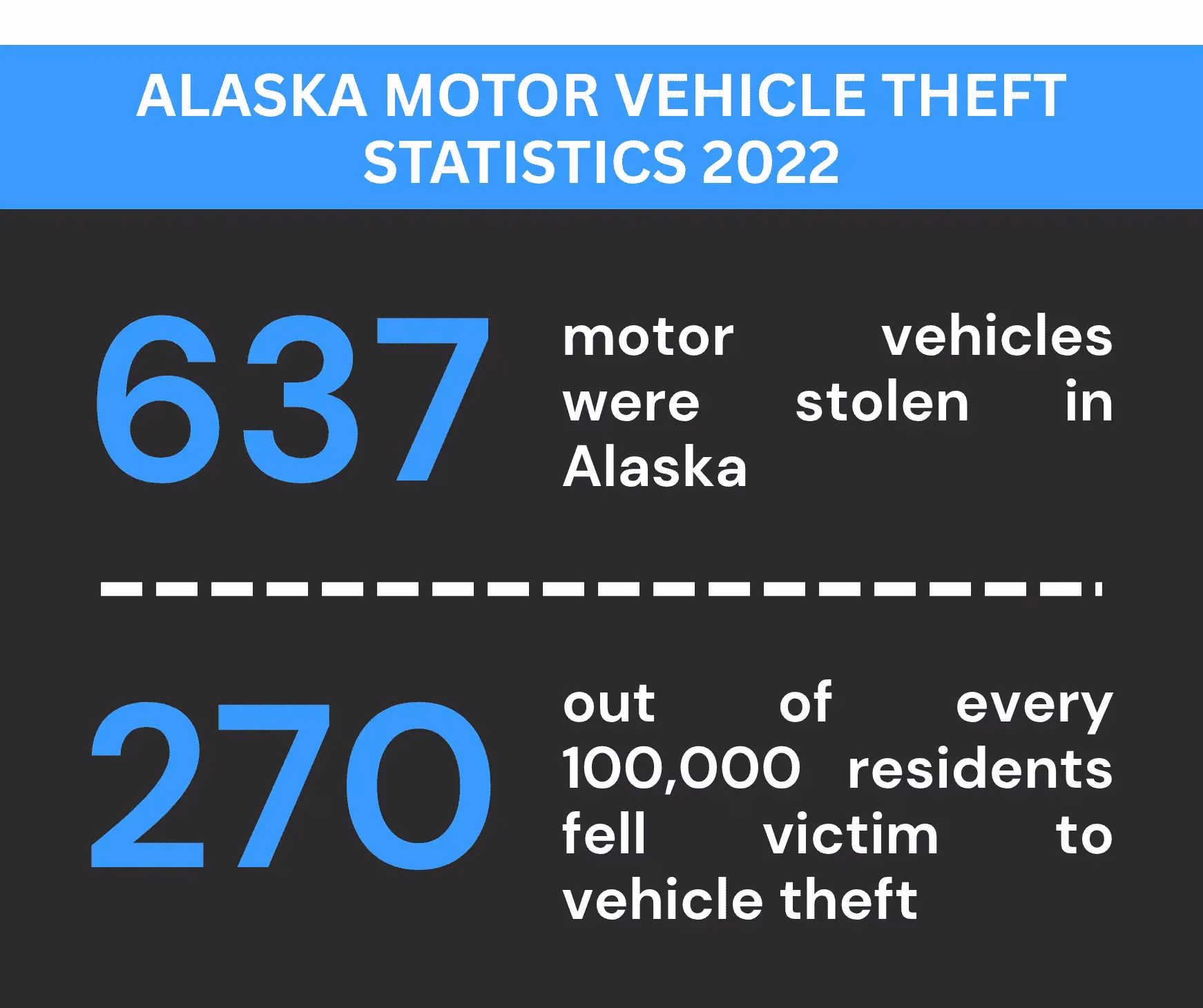 ALASKA MOTOR VEHICLE THEFT STATISTICS 2022

637

motor vehicles were stolen in Alaska

270

out of every 100,000 residents fell victim to vehicle theft